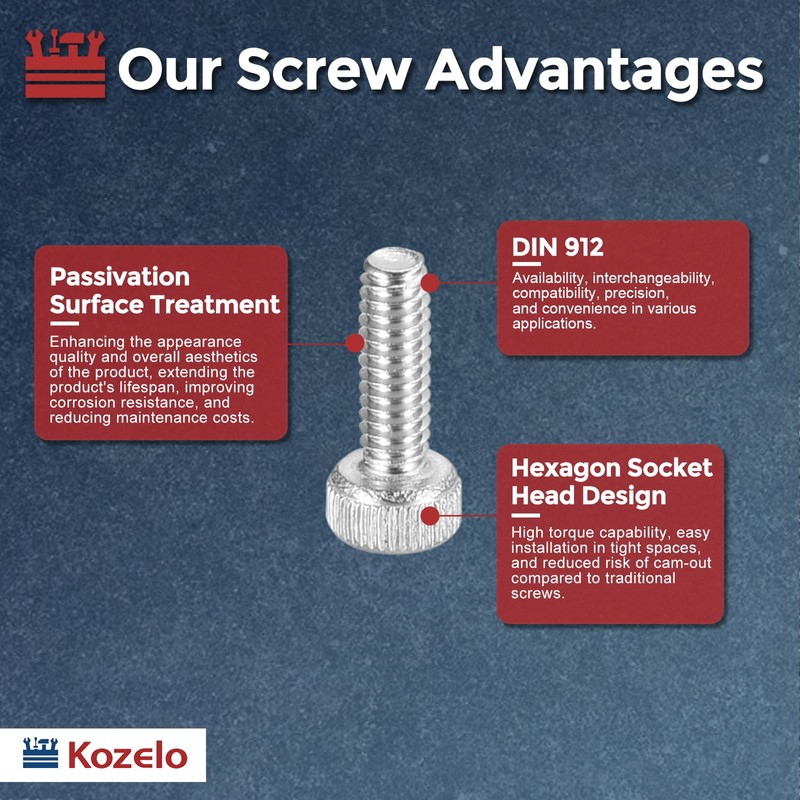 Our Screw Advantages

Passivation Surface Treatment

Enhancing the appearance quality and overall aesthetics of the product, extending the product's lifespan, improving corrosion resistance, and reducing maintenance costs.

DIN 912

Availability, interchangeability, compatibility, precision, and convenience in various applications.

Hexagon Socket Head Design

High torque capability, easy installation in tight spaces, and reduced risk of cam-out compared to traditional screws.

Kozelo